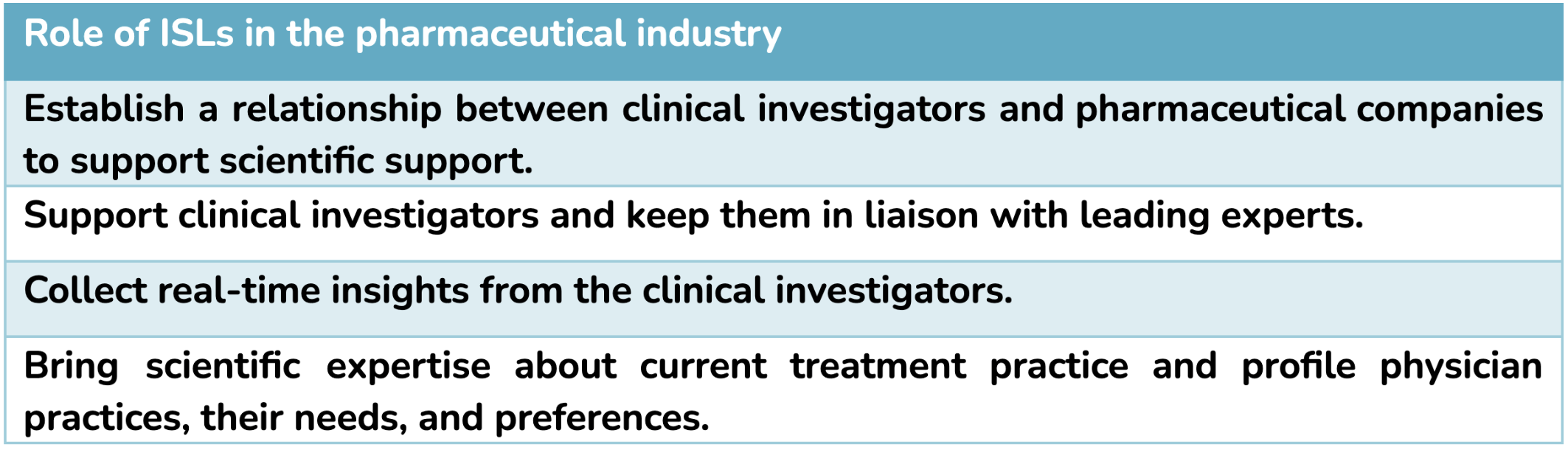 | Role of ISLs in the pharmaceutical industry |
|---|
| Establish a relationship between clinical investigators and pharmaceutical companies to support scientific support. |
| Support clinical investigators and keep them in liaison with leading experts. |
| Collect real-time insights from the clinical investigators. |
| Bring scientific expertise about current treatment practice and profile physician practices, their needs, and preferences. |